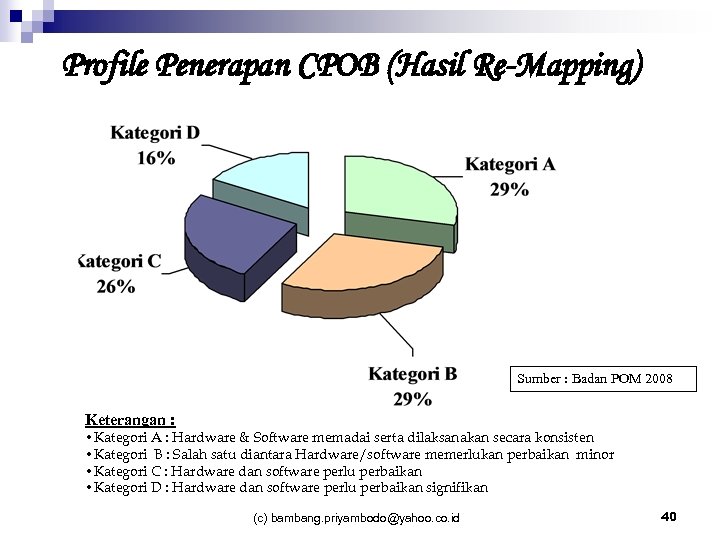 Profile Penerapan CPOB (Hasil Re-Mapping)

Kategori D
16%

Kategori A
29%

Kategori C
26%

Kategori B
29%

Sumber : Badan POM 2008

Keterangan :
• Kategori A : Hardware & Software memadai serta dilaksanakan secara konsisten
• Kategori B : Salah satu diantara Hardware/software memerlukan perbaikan minor
• Kategori C : Hardware dan software perlu perbaikan
• Kategori D : Hardware dan software perlu perbaikan signifikan

(c) bambang.priyambodo@yahoo.co.id

40